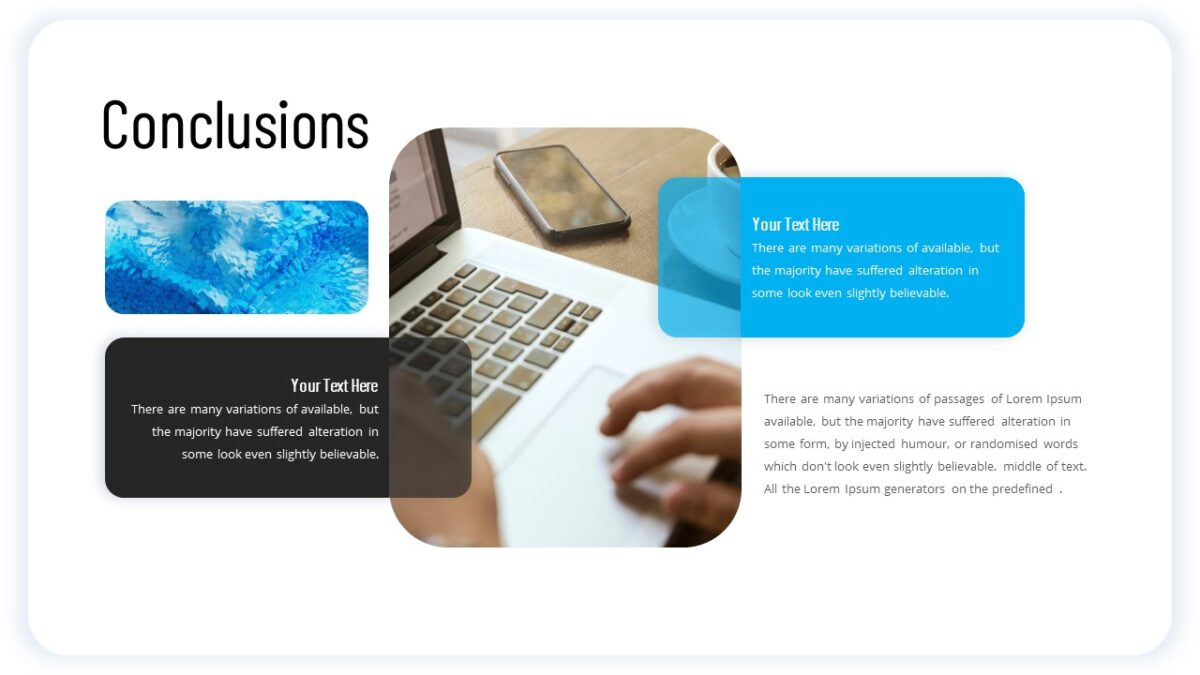 Conclusions

Your Text Here
There are many variations of available, but the majority have suffered alteration in some look even slightly believable.

Your Text Here
There are many variations of available, but the majority have suffered alteration in some look even slightly believable.

There are many variations of passages of Lorem Ipsum available, but the majority have suffered alteration in some form, by injected humour, or randomised words which don't look even slightly believable. middle of text. All the Lorem Ipsum generators on the predefined .